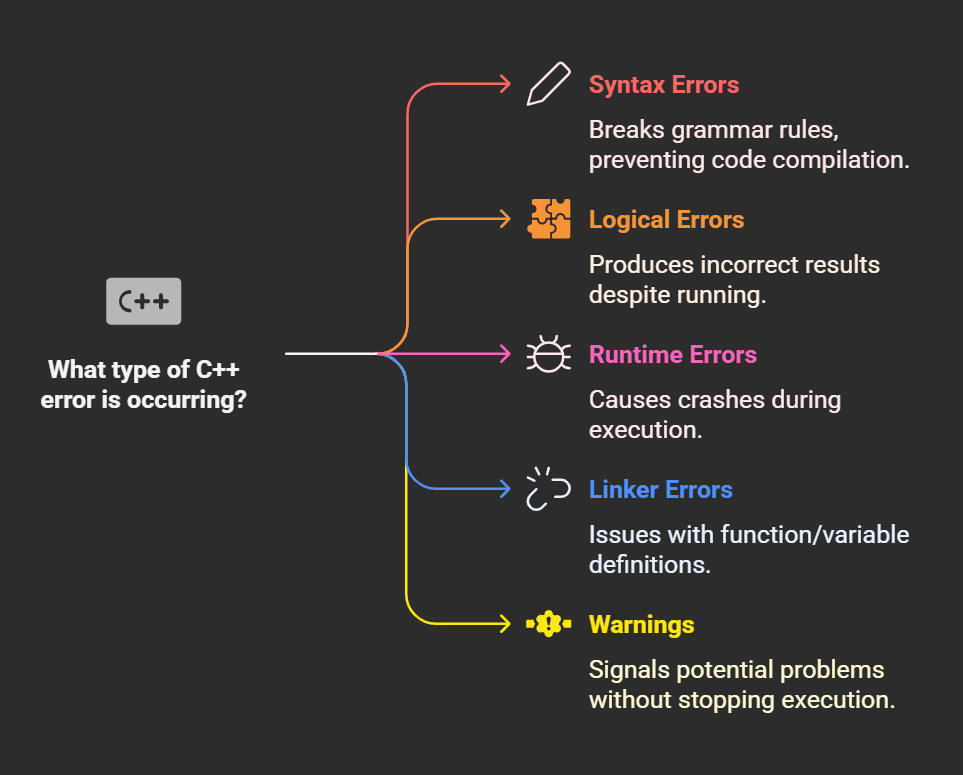 C++

What type of C++ error is occurring?

Syntax Errors

Breaks grammar rules, preventing code compilation.

Logical Errors

Produces incorrect results despite running.

Runtime Errors

Causes crashes during execution.

Linker Errors

Issues with function/variable definitions.

Warnings

Signals potential problems without stopping execution.